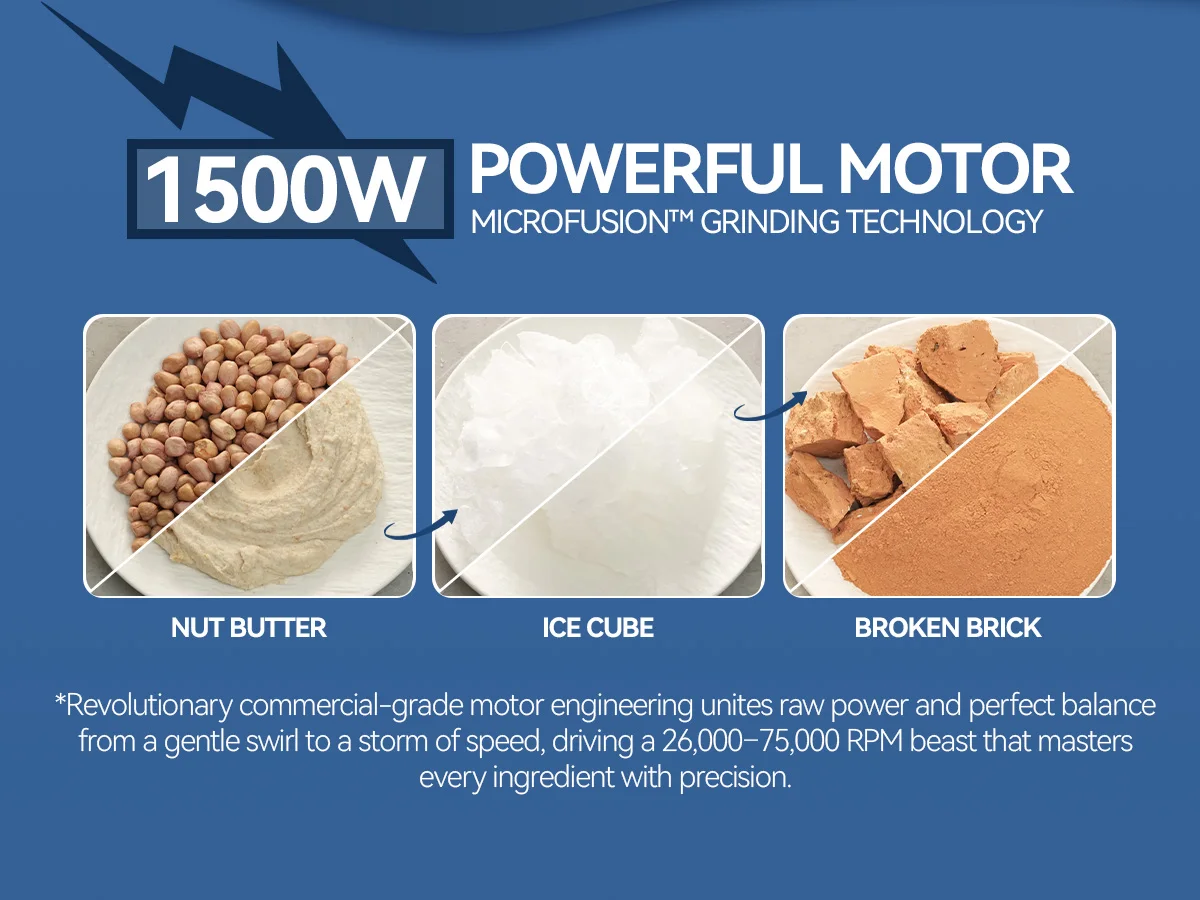 1500W POWERFUL MOTOR
MICROFUSION™ GRINDING TECHNOLOGY

NUT BUTTER

ICE CUBE

BROKEN BRICK

*Revolutionary commercial-grade motor engineering unites raw power and perfect balance from a gentle swirl to a storm of speed, driving a 26,000–75,000 RPM beast that masters every ingredient with precision.